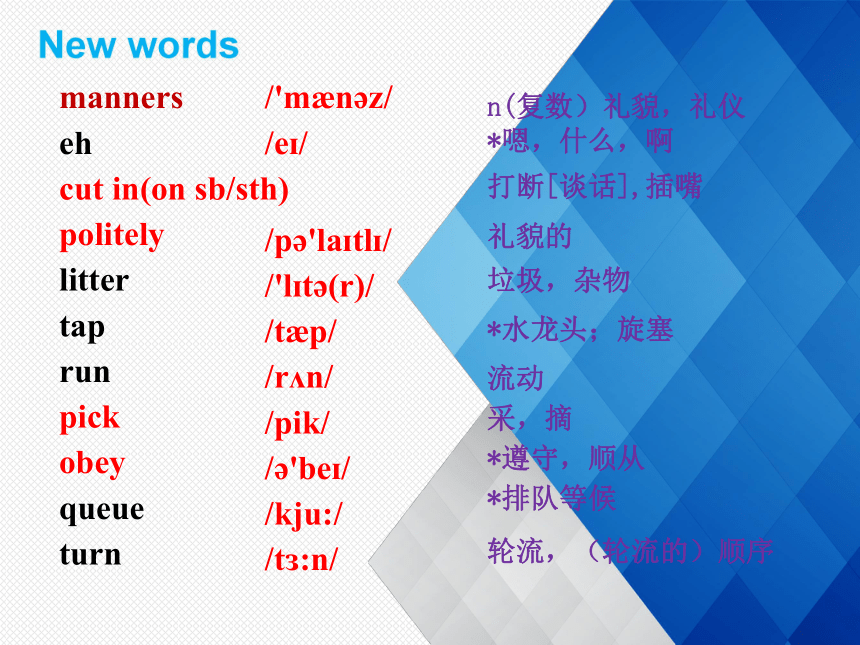 New words

| | | |
|---|---|---|
| manners | /'mænəz/ | n(复数）礼貌，礼仪 |
| eh | /eɪ/ | *嗯，什么，啊 |
| cut in(on sb/sth) | | 打断[谈话],插嘴 |
| politely | /pə'laɪtlɪ/ | 礼貌的 |
| litter | /'lɪtə(r)/ | 垃圾，杂物 |
| tap | /tæp/ | *水龙头；旋塞 |
| run | /rʌn/ | 流动 |
| pick | /pik/ | 采，摘 |
| obey | /ə'beɪ/ | *遵守，顺从 |
| queue | /kju:/ | *排队等候 |
| turn | /tɜ:n/ | 轮流，（轮流的）顺序 |